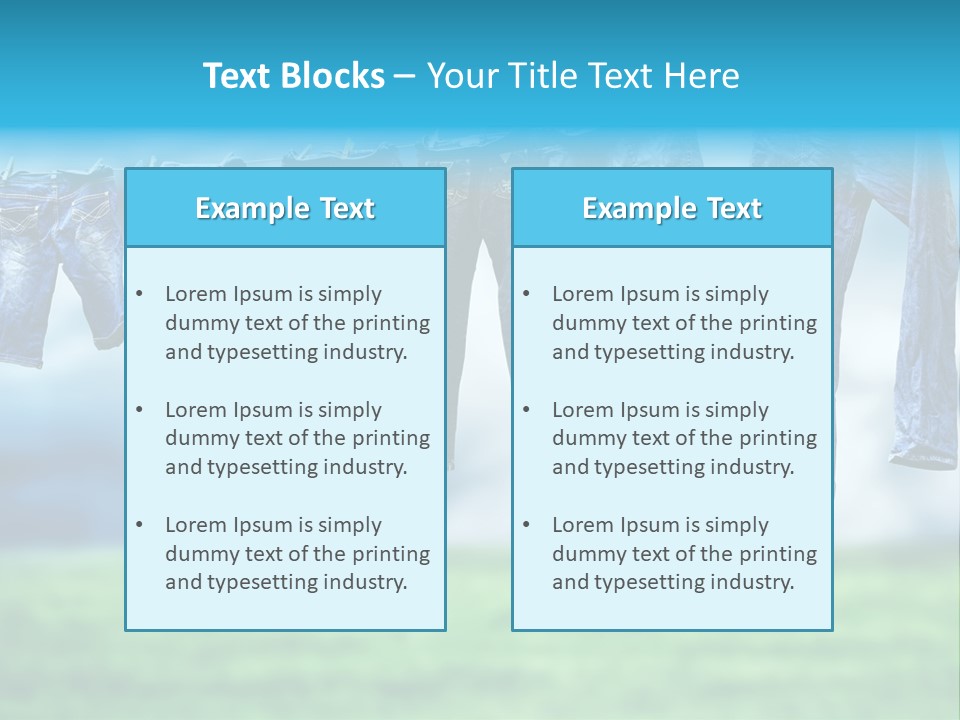 Text Blocks – Your Title Text Here

Example Text

• Lorem Ipsum is simply dummy text of the printing and typesetting industry.

• Lorem Ipsum is simply dummy text of the printing and typesetting industry.

• Lorem Ipsum is simply dummy text of the printing and typesetting industry.

Example Text

• Lorem Ipsum is simply dummy text of the printing and typesetting industry.

• Lorem Ipsum is simply dummy text of the printing and typesetting industry.

• Lorem Ipsum is simply dummy text of the printing and typesetting industry.